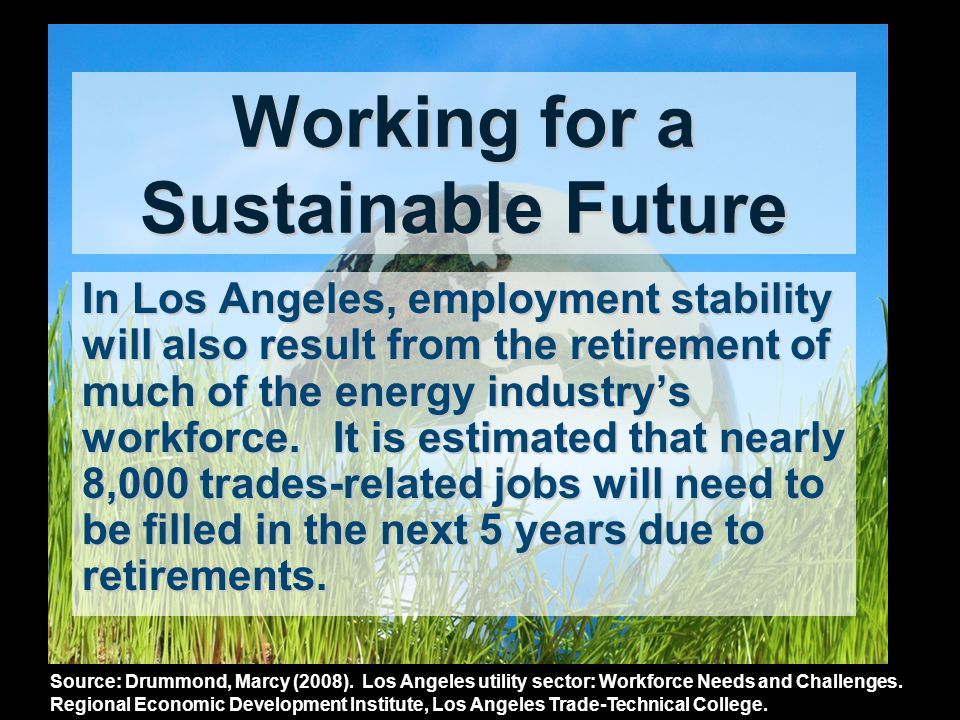 Working for a Sustainable Future

In Los Angeles, employment stability will also result from the retirement of much of the energy industry's workforce. It is estimated that nearly 8,000 trades-related jobs will need to be filled in the next 5 years due to retirements.

Source: Drummond, Marcy (2008). Los Angeles utility sector: Workforce Needs and Challenges. Regional Economic Development Institute, Los Angeles Trade-Technical College.